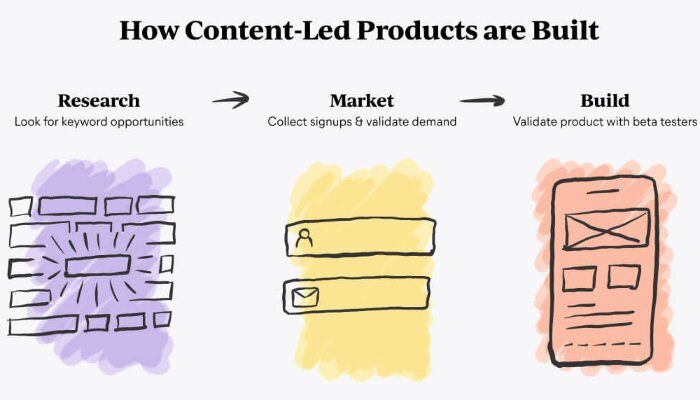 How Content-Led Products are Built

Research
Look for keyword opportunities

Market
Collect signups & validate demand

Build
Validate product with beta testers